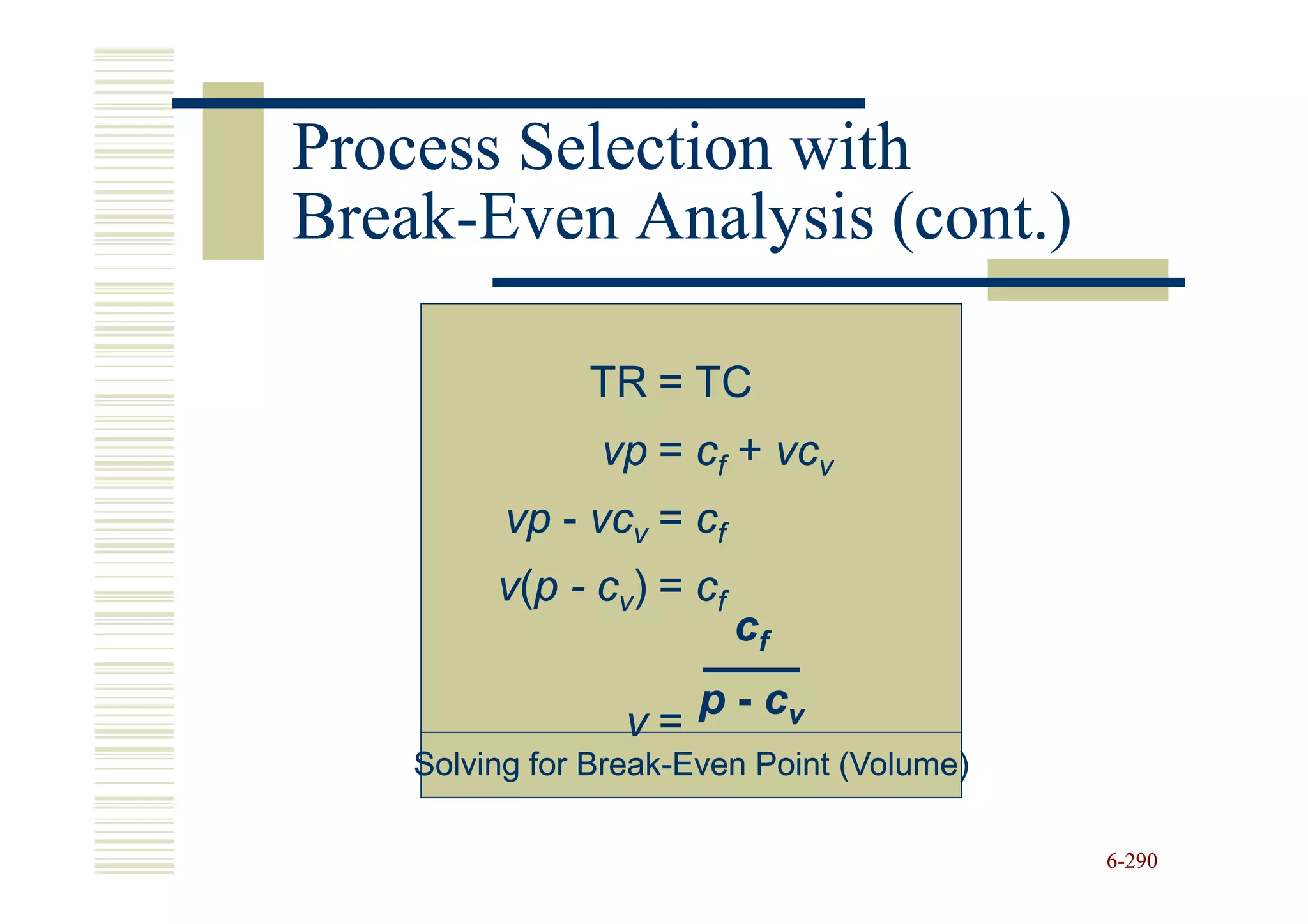 Process Selection with Break-Even Analysis (cont.)

TR = TC

$vp = c_f + vc_v$

$vp - vc_v = c_f$

$v(p - c_v) = c_f$

$v = \frac{c_f}{p - c_v}$

Solving for Break-Even Point (Volume)

6-290